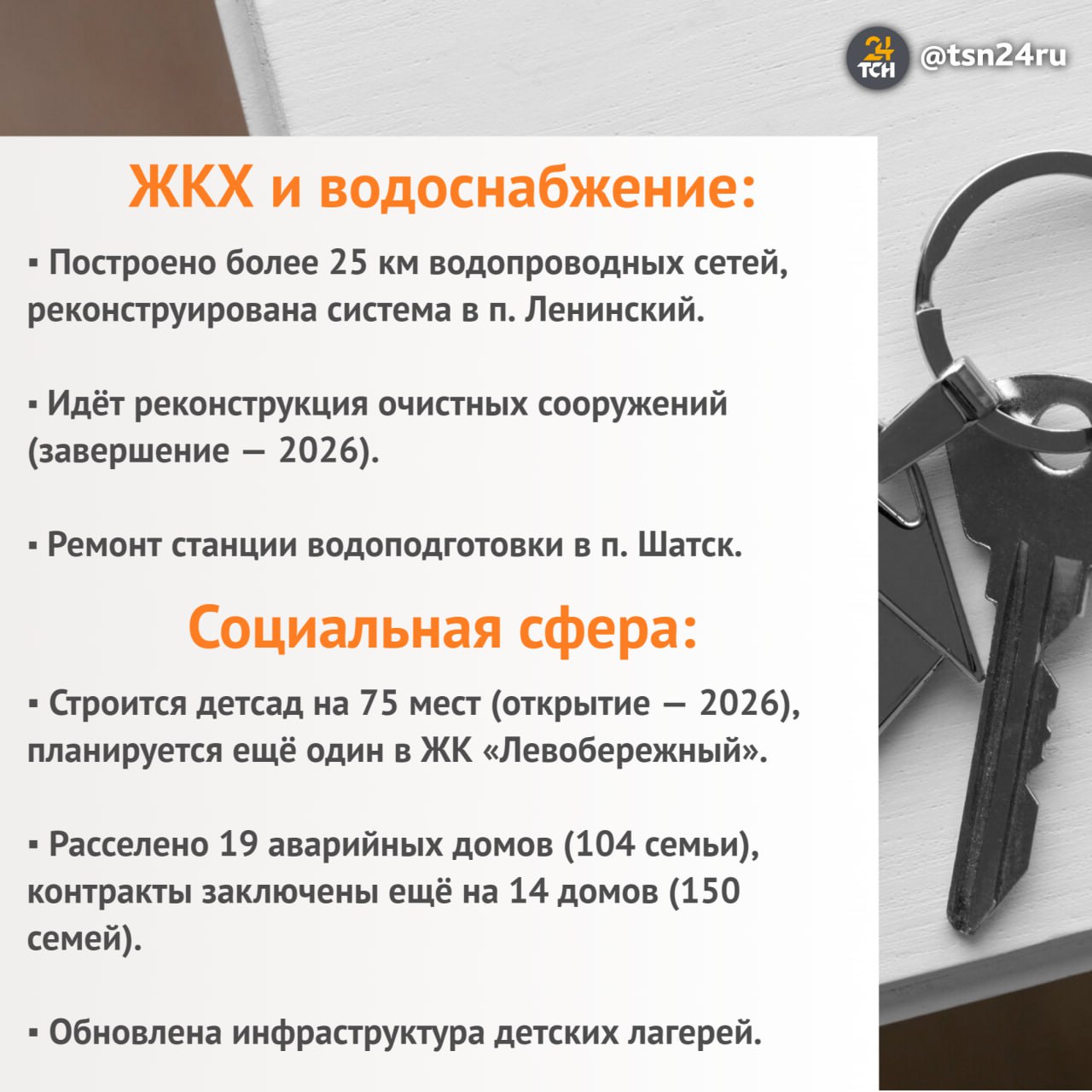 24 ТСН @tsn24ru

ЖКХ и водоснабжение:

▪ Построено более 25 км водопроводных сетей, реконструирована система в п. Ленинский.

▪ Идёт реконструкция очистных сооружений (завершение — 2026).

▪ Ремонт станции водоподготовки в п. Шатск.

Социальная сфера:

▪ Строится детсад на 75 мест (открытие — 2026), планируется ещё один в ЖК «Левобережный».

▪ Расселено 19 аварийных домов (104 семьи), контракты заключены ещё на 14 домов (150 семей).

▪ Обновлена инфраструктура детских лагерей.